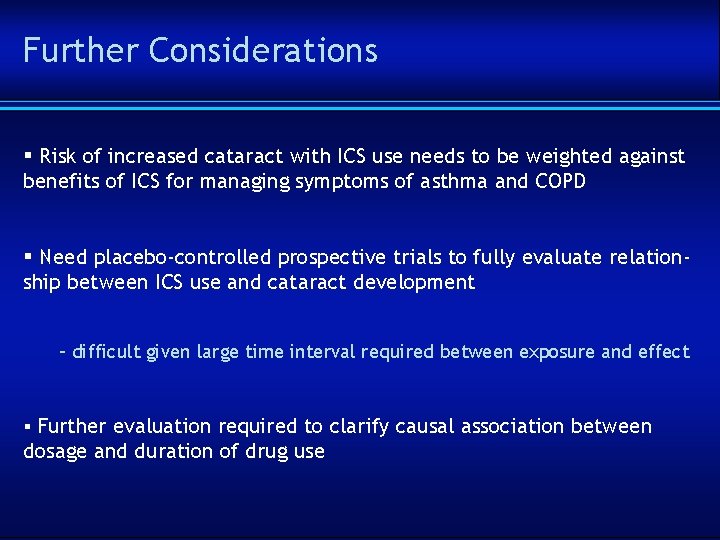 Further Considerations

▪ Risk of increased cataract with ICS use needs to be weighted against benefits of ICS for managing symptoms of asthma and COPD

▪ Need placebo-controlled prospective trials to fully evaluate relationship between ICS use and cataract development

– difficult given large time interval required between exposure and effect

▪ Further evaluation required to clarify causal association between dosage and duration of drug use